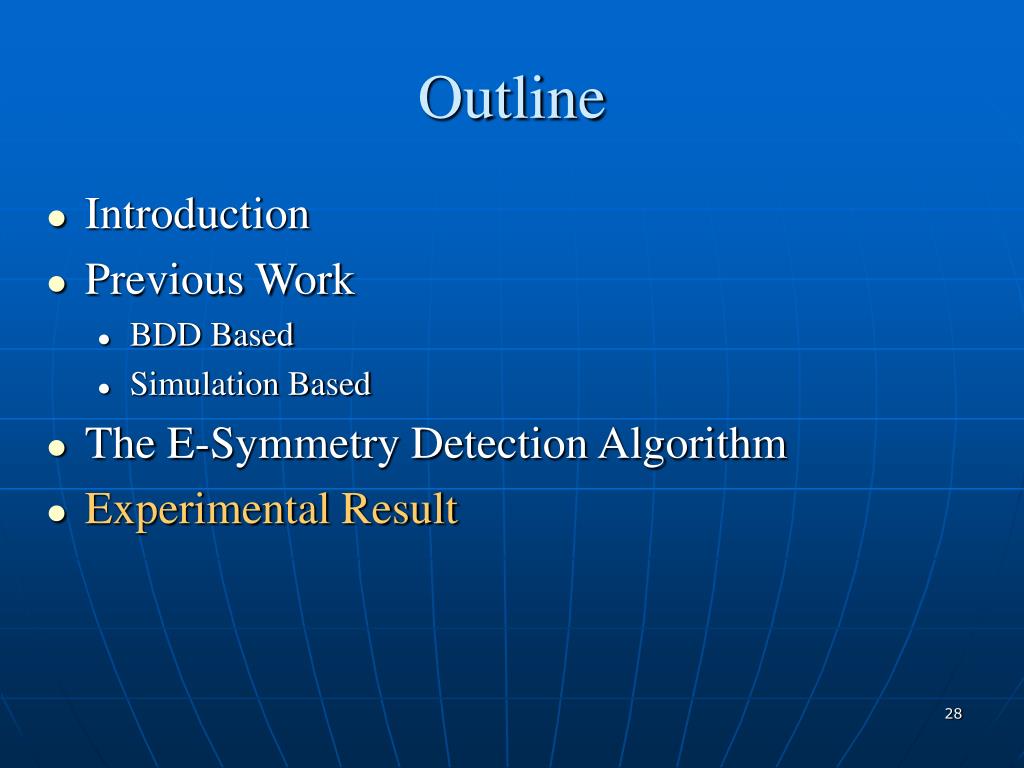 Outline

- Introduction
- Previous Work
  - BDD Based
  - Simulation Based
- The E-Symmetry Detection Algorithm
- Experimental Result

28